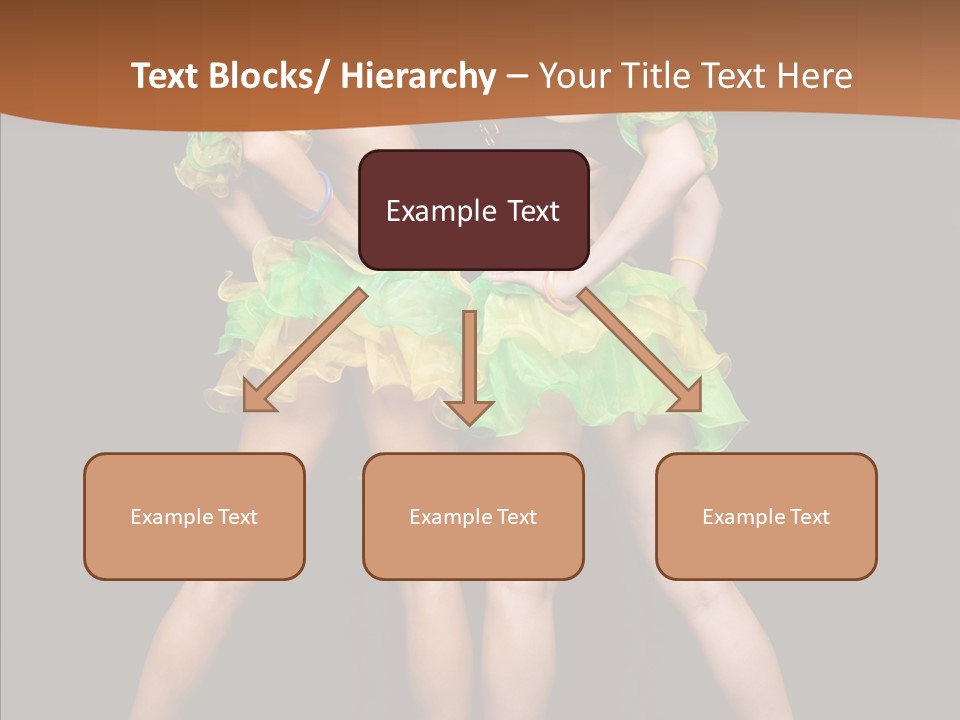 Text Blocks/ Hierarchy – Your Title Text Here

Example Text

Example Text

Example Text

Example Text